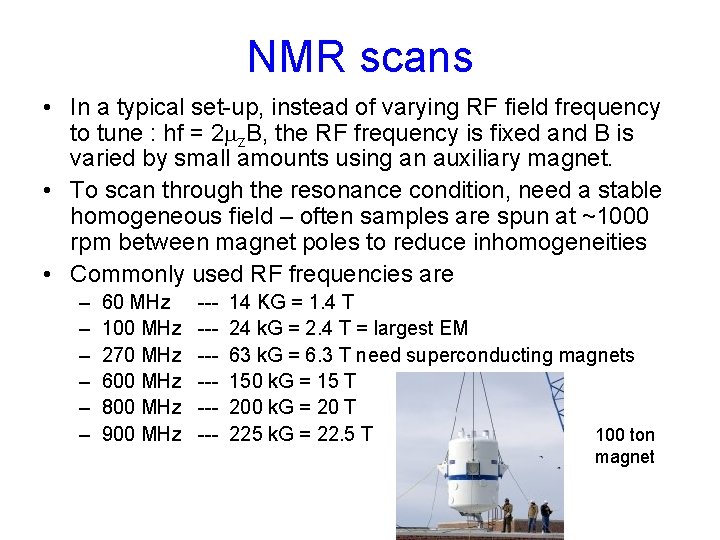 NMR scans

• In a typical set-up, instead of varying RF field frequency to tune : hf = $2\mu_z B$, the RF frequency is fixed and B is varied by small amounts using an auxiliary magnet.

• To scan through the resonance condition, need a stable homogeneous field – often samples are spun at ~1000 rpm between magnet poles to reduce inhomogeneities

• Commonly used RF frequencies are
– 60 MHz --- 14 KG = 1.4 T
– 100 MHz --- 24 kG = 2.4 T = largest EM
– 270 MHz --- 63 kG = 6.3 T need superconducting magnets
– 600 MHz --- 150 kG = 15 T
– 800 MHz --- 200 kG = 20 T
– 900 MHz --- 225 kG = 22.5 T

100 ton magnet